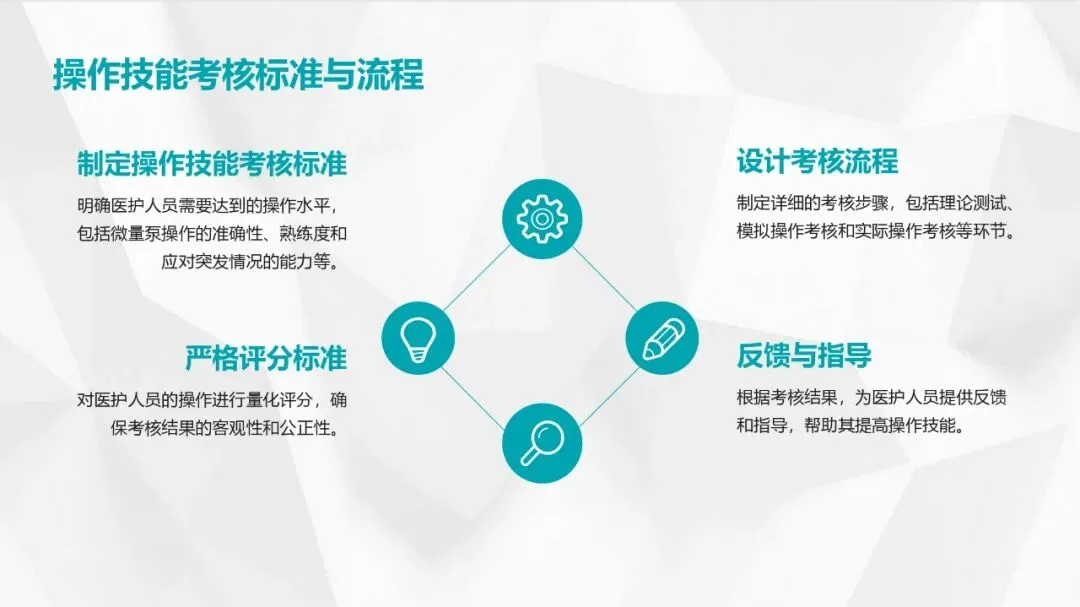 操作技能考核标准与流程

制定操作技能考核标准

明确医护人员需要达到的操作水平，包括微量泵操作的准确性、熟练度和应对突发情况的能力等。

严格评分标准

对医护人员的操作进行量化评分，确保考核结果的客观性和公正性。

设计考核流程

制定详细的考核步骤，包括理论测试、模拟操作考核和实际操作考核等环节。

反馈与指导

根据考核结果，为医护人员提供反馈和指导，帮助其提高操作技能。